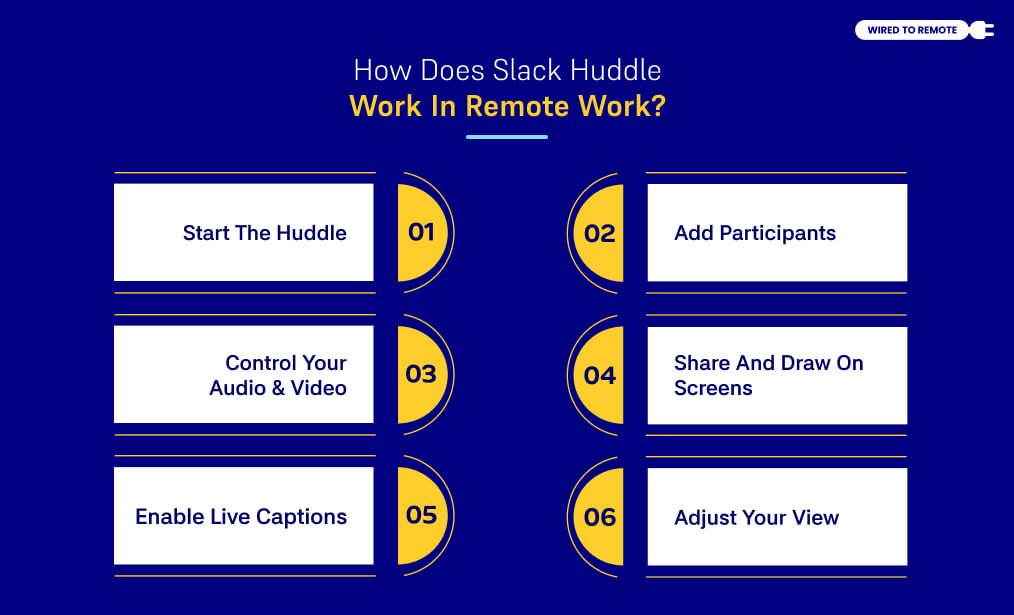 WIRED TO REMOTE

How Does Slack Huddle
Work In Remote Work?

Start The Huddle
01

02
Add Participants

Control Your Audio & Video
03

04
Share And Draw On Screens

Enable Live Captions
05

06
Adjust Your View